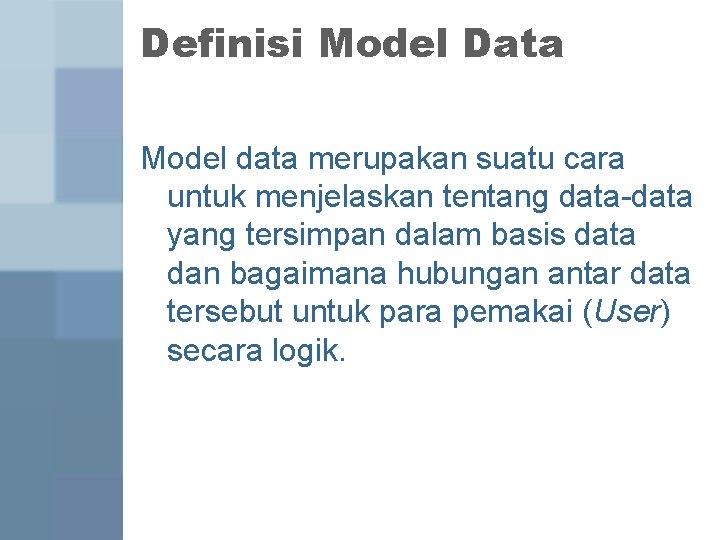 Definisi Model Data

Model data merupakan suatu cara untuk menjelaskan tentang data-data yang tersimpan dalam basis data dan bagaimana hubungan antar data tersebut untuk para pemakai (User) secara logik.